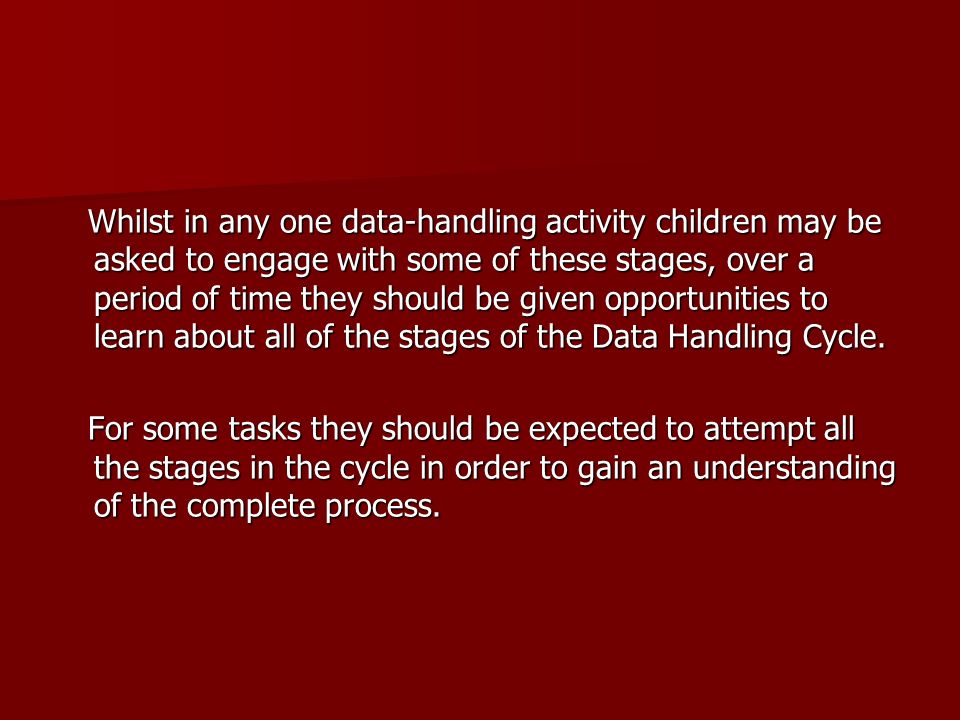 Whilst in any one data-handling activity children may be asked to engage with some of these stages, over a period of time they should be given opportunities to learn about all of the stages of the Data Handling Cycle.

For some tasks they should be expected to attempt all the stages in the cycle in order to gain an understanding of the complete process.